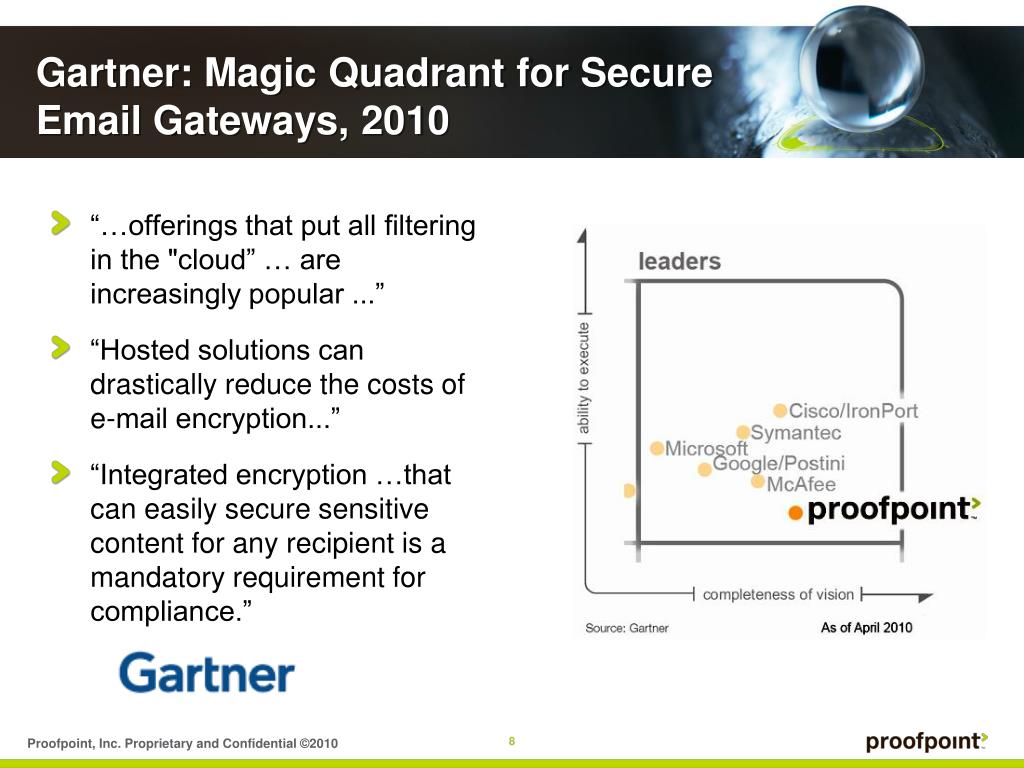 Gartner: Magic Quadrant for Secure Email Gateways, 2010

“…offerings that put all filtering in the "cloud” … are increasingly popular ...”

“Hosted solutions can drastically reduce the costs of e-mail encryption...”

“Integrated encryption …that can easily secure sensitive content for any recipient is a mandatory requirement for compliance.”

Gartner

leaders

ability to execute

Cisco/IronPort
Symantec
Microsoft
Google/Postini
McAfee
proofpoint

completeness of vision

Source: Gartner

As of April 2010

Proofpoint, Inc. Proprietary and Confidential ©2010

8

proofpoint